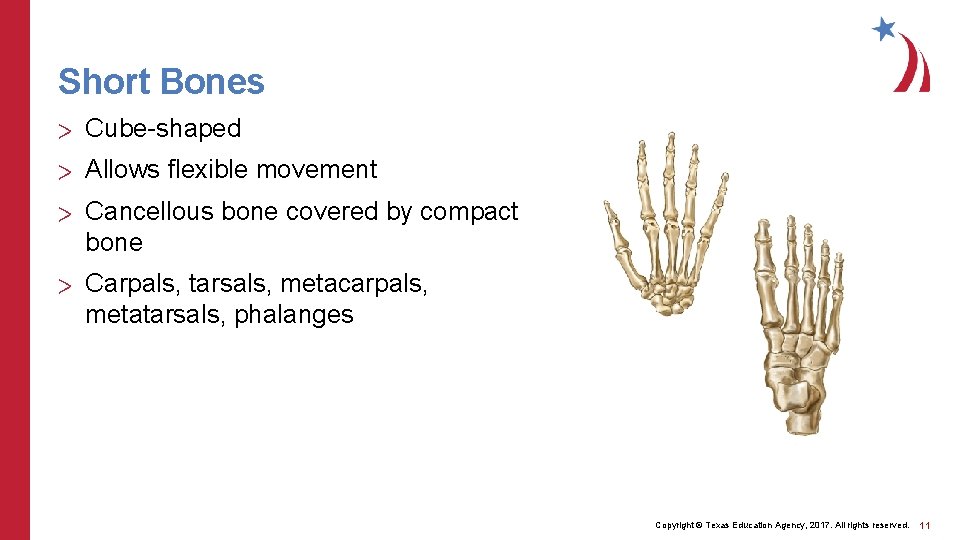 Short Bones

> Cube-shaped

> Allows flexible movement

> Cancellous bone covered by compact bone

> Carpals, tarsals, metacarpals, metatarsals, phalanges

Copyright © Texas Education Agency, 2017. All rights reserved. 11